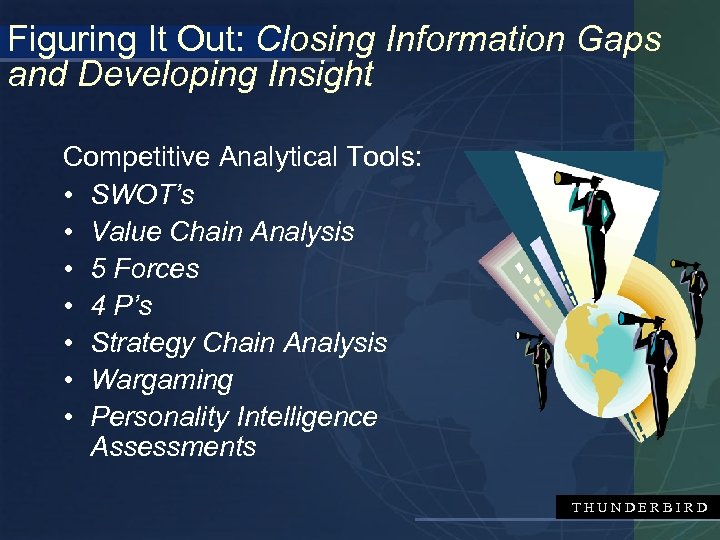 Figuring It Out: Closing Information Gaps and Developing Insight

Competitive Analytical Tools:
• SWOT's
• Value Chain Analysis
• 5 Forces
• 4 P's
• Strategy Chain Analysis
• Wargaming
• Personality Intelligence Assessments

THUNDERBIRD